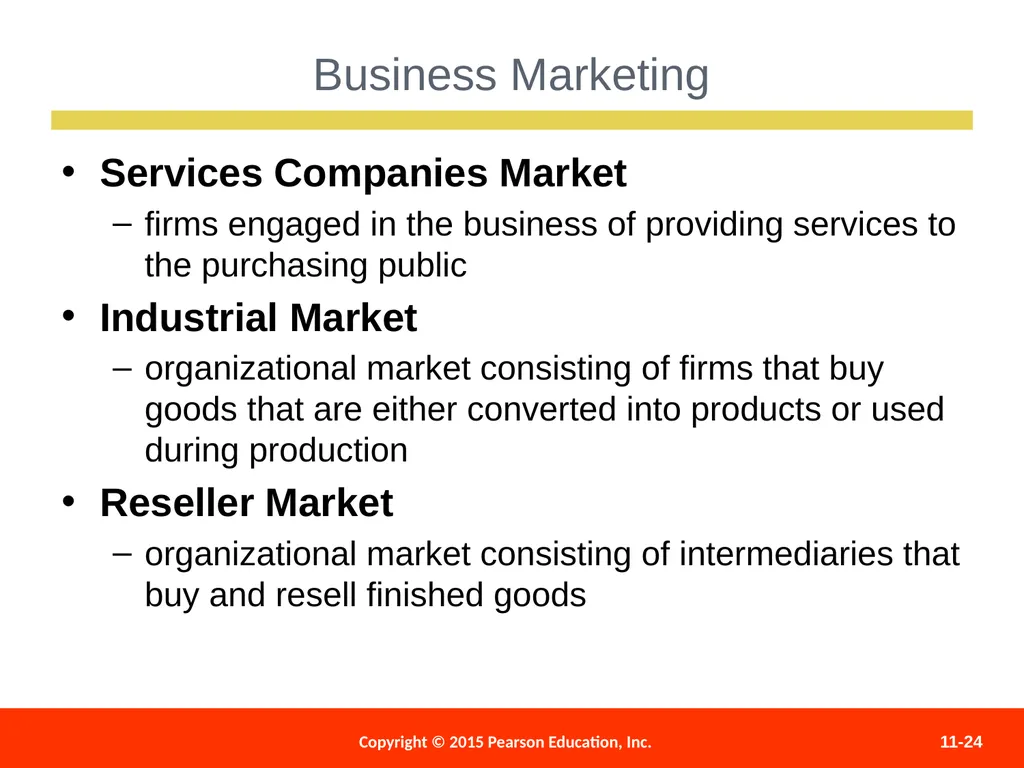 Business Marketing

• Services Companies Market
– firms engaged in the business of providing services to the purchasing public

• Industrial Market
– organizational market consisting of firms that buy goods that are either converted into products or used during production

• Reseller Market
– organizational market consisting of intermediaries that buy and resell finished goods

Copyright © 2015 Pearson Education, Inc.

11-24